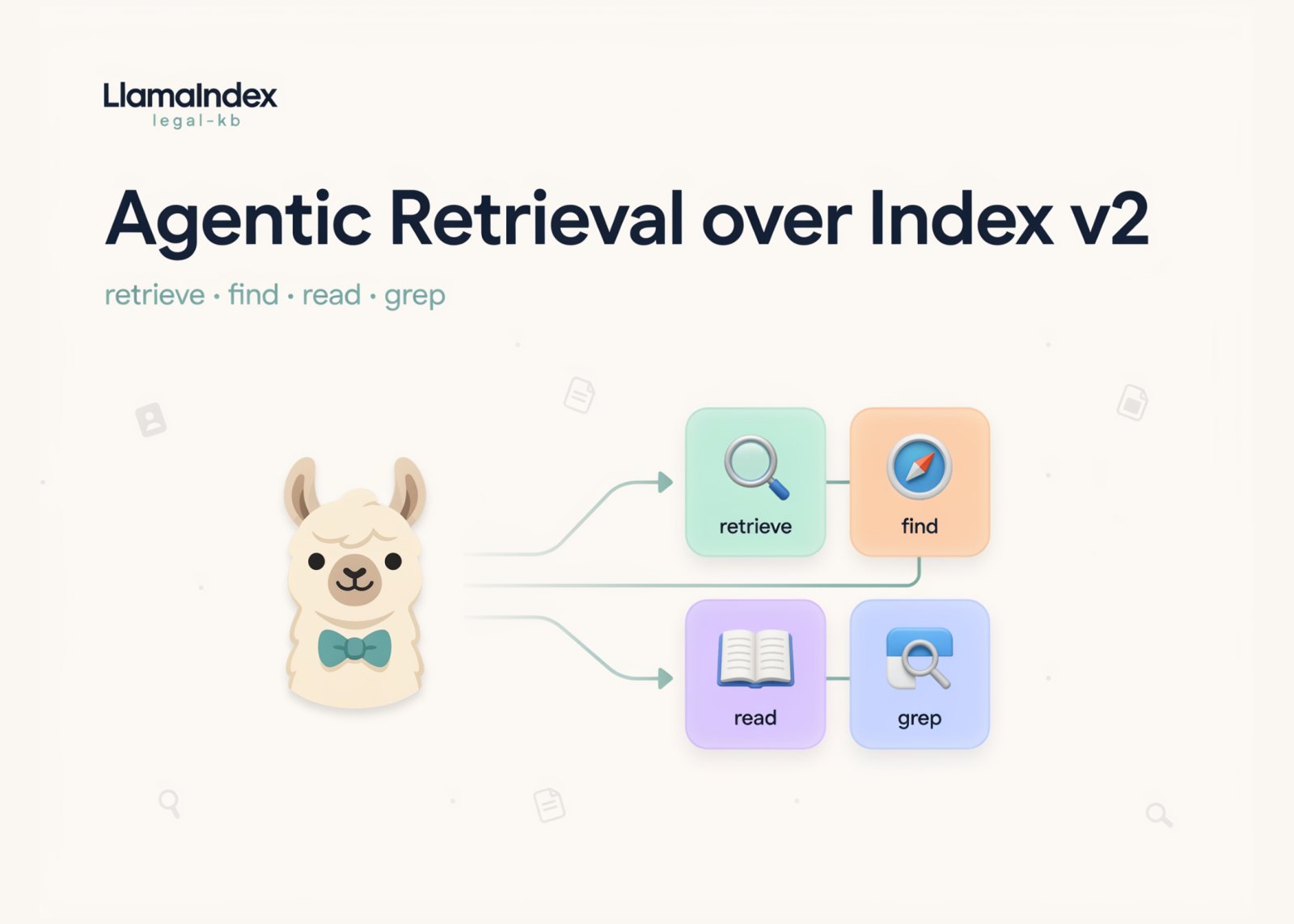 LlamaIndex
legal-kb

Agentic Retrieval over Index v2

retrieve · find · read · grep

retrieve

find

read

grep